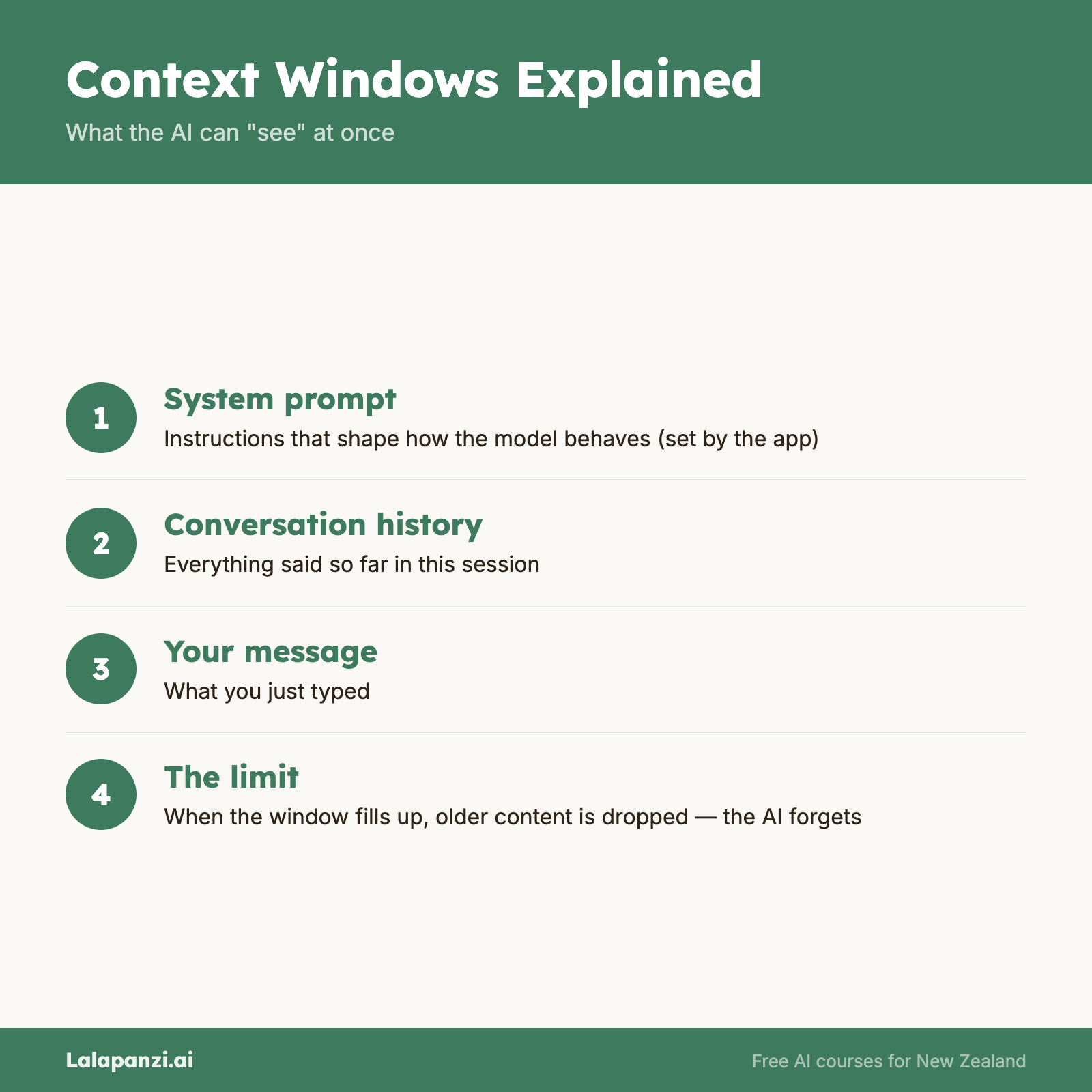 Context Windows Explained

What the AI can "see" at once

1

System prompt

Instructions that shape how the model behaves (set by the app)

2

Conversation history

Everything said so far in this session

3

Your message

What you just typed

4

The limit

When the window fills up, older content is dropped — the AI forgets

Lalapanzi.ai

Free AI courses for New Zealand